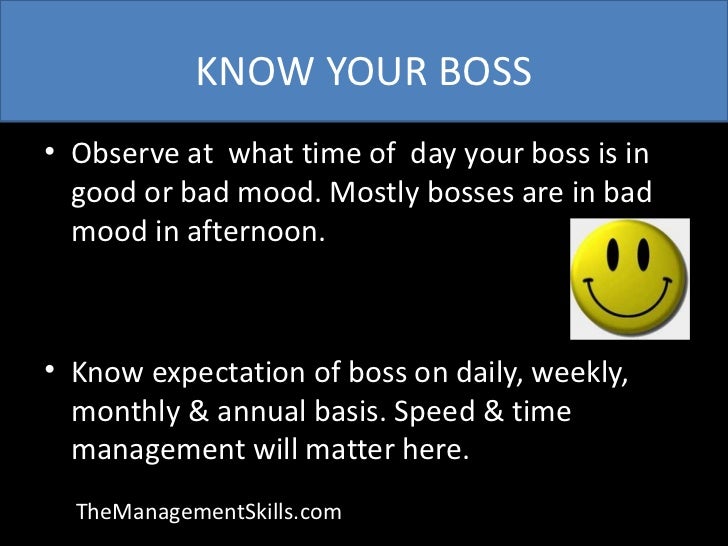 KNOW YOUR BOSS

• Observe at what time of day your boss is in good or bad mood. Mostly bosses are in bad mood in afternoon.

• Know expectation of boss on daily, weekly, monthly & annual basis. Speed & time management will matter here.

TheManagementSkills.com